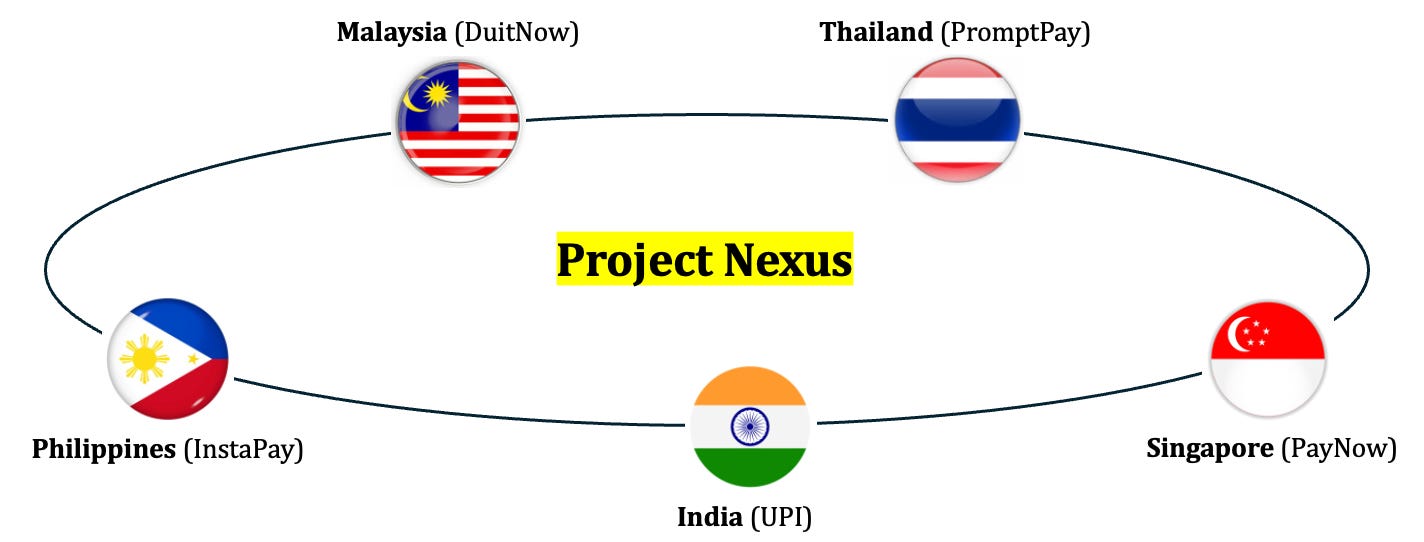 Malaysia (DuitNow)

Thailand (PromptPay)

Project Nexus

Philippines (InstaPay)

Singapore (PayNow)

India (UPI)